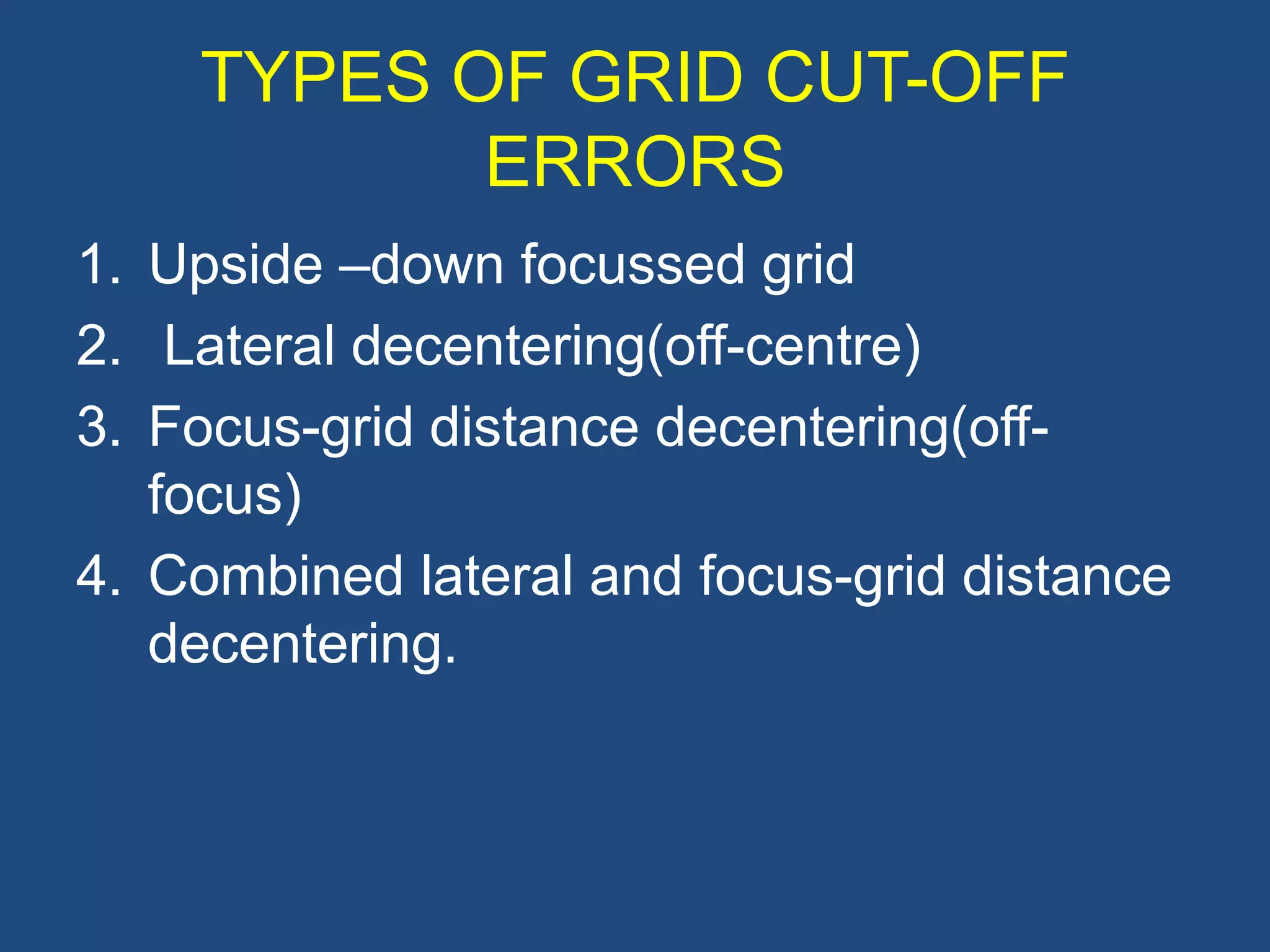 TYPES OF GRID CUT-OFF ERRORS

1. Upside –down focussed grid
2. Lateral decentering(off-centre)
3. Focus-grid distance decentering(off-focus)
4. Combined lateral and focus-grid distance decentering.